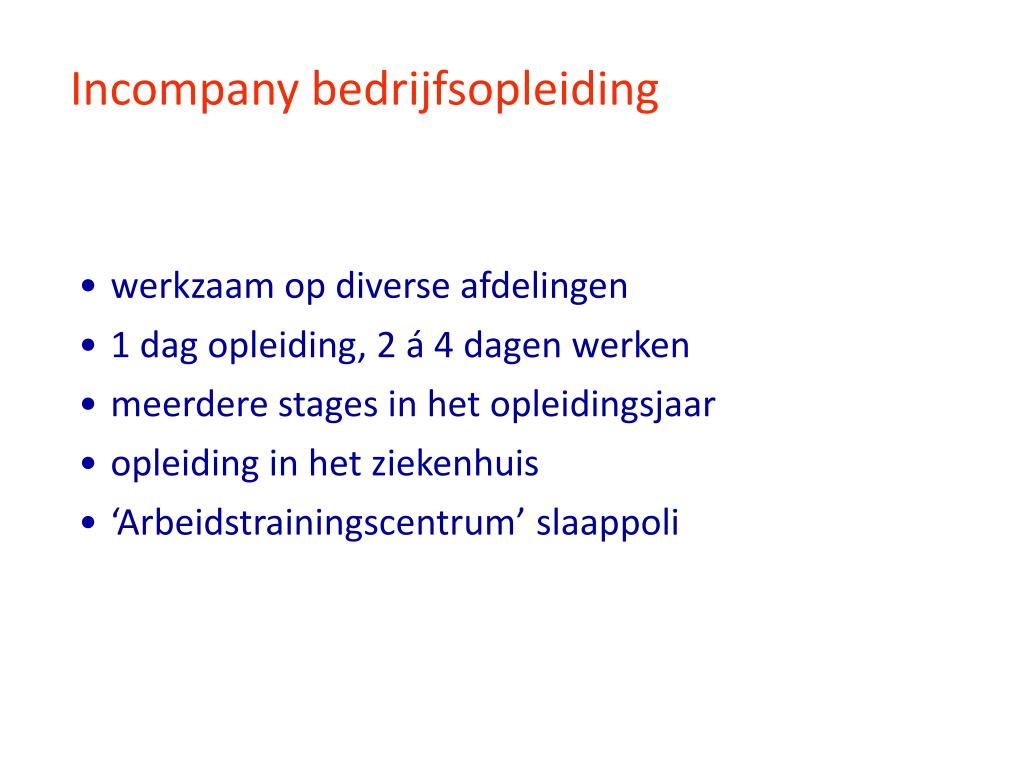 Incompany bedrijfsopleiding

• werkzaam op diverse afdelingen
• 1 dag opleiding, 2 á 4 dagen werken
• meerdere stages in het opleidingsjaar
• opleiding in het ziekenhuis
• ‘Arbeidstrainingscentrum’ slaappoli